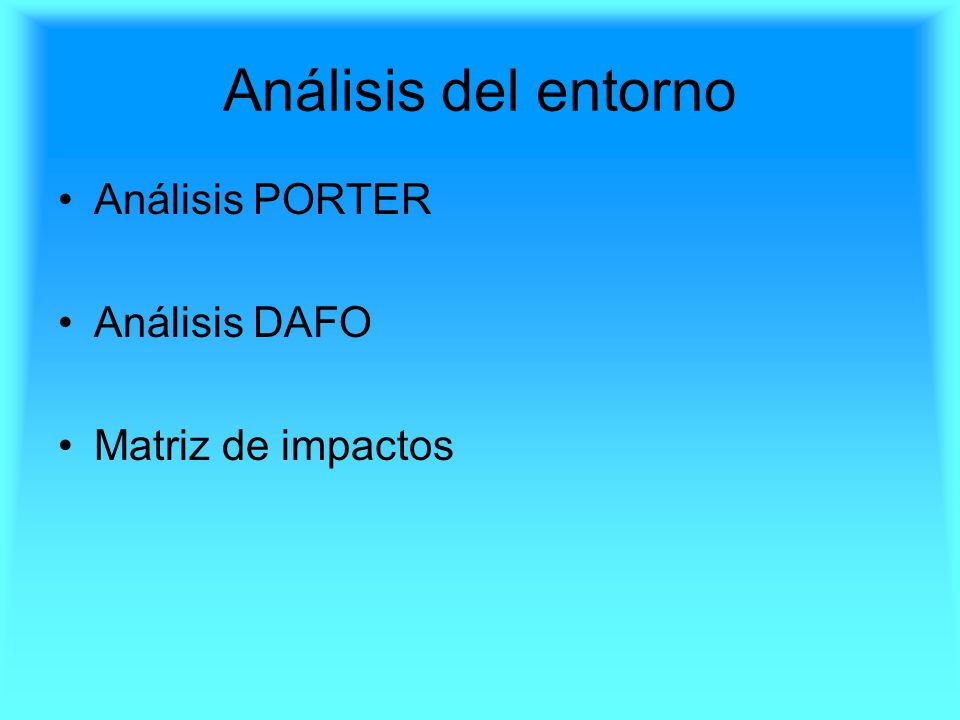 Análisis del entorno

• Análisis PORTER

• Análisis DAFO

• Matriz de impactos